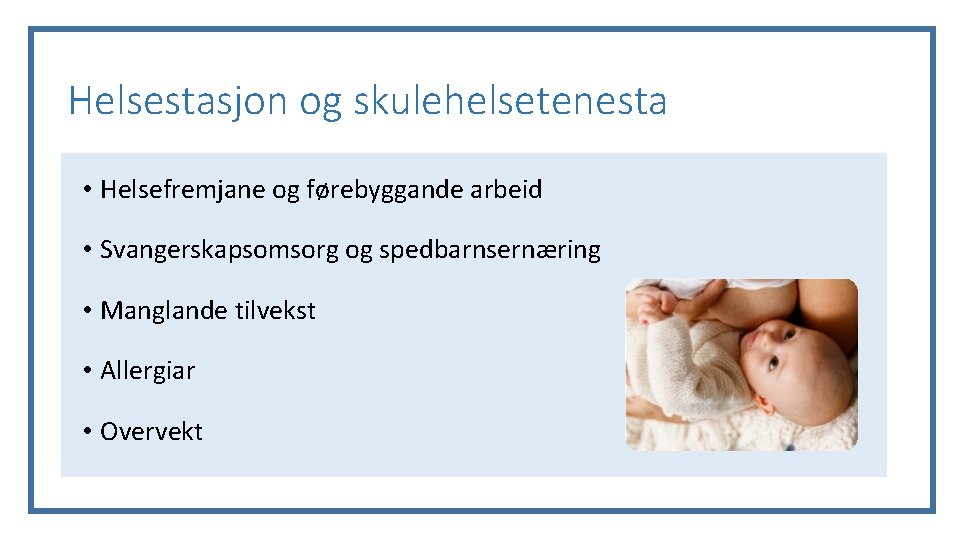 Helsestasjon og skulehelsetenesta

• Helsefremjane og førebyggande arbeid

• Svangerskapsomsorg og spedbarnsernæring

• Manglande tilvekst

• Allergiar

• Overvekt